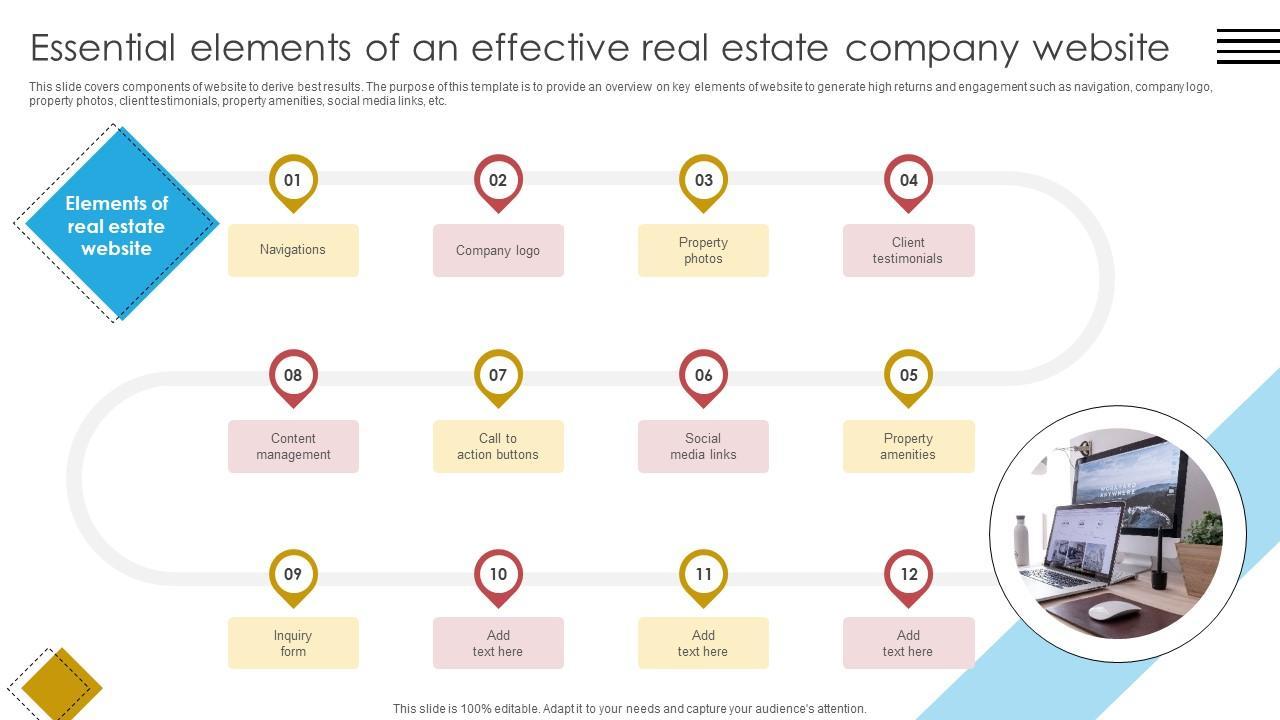 Essential elements of an effective real estate company website

This slide covers components of website to derive best results. The purpose of this template is to provide an overview on key elements of website to generate high returns and engagement such as navigation, company logo, property photos, client testimonials, property amenities, social media links, etc.

Elements of real estate website

01
Navigations

02
Company logo

03
Property photos

04
Client testimonials

08
Content management

07
Call to action buttons

06
Social media links

05
Property amenities

09
Inquiry form

10
Add text here

11
Add text here

12
Add text here

This slide is 100% editable. Adapt it to your needs and capture your audience's attention.